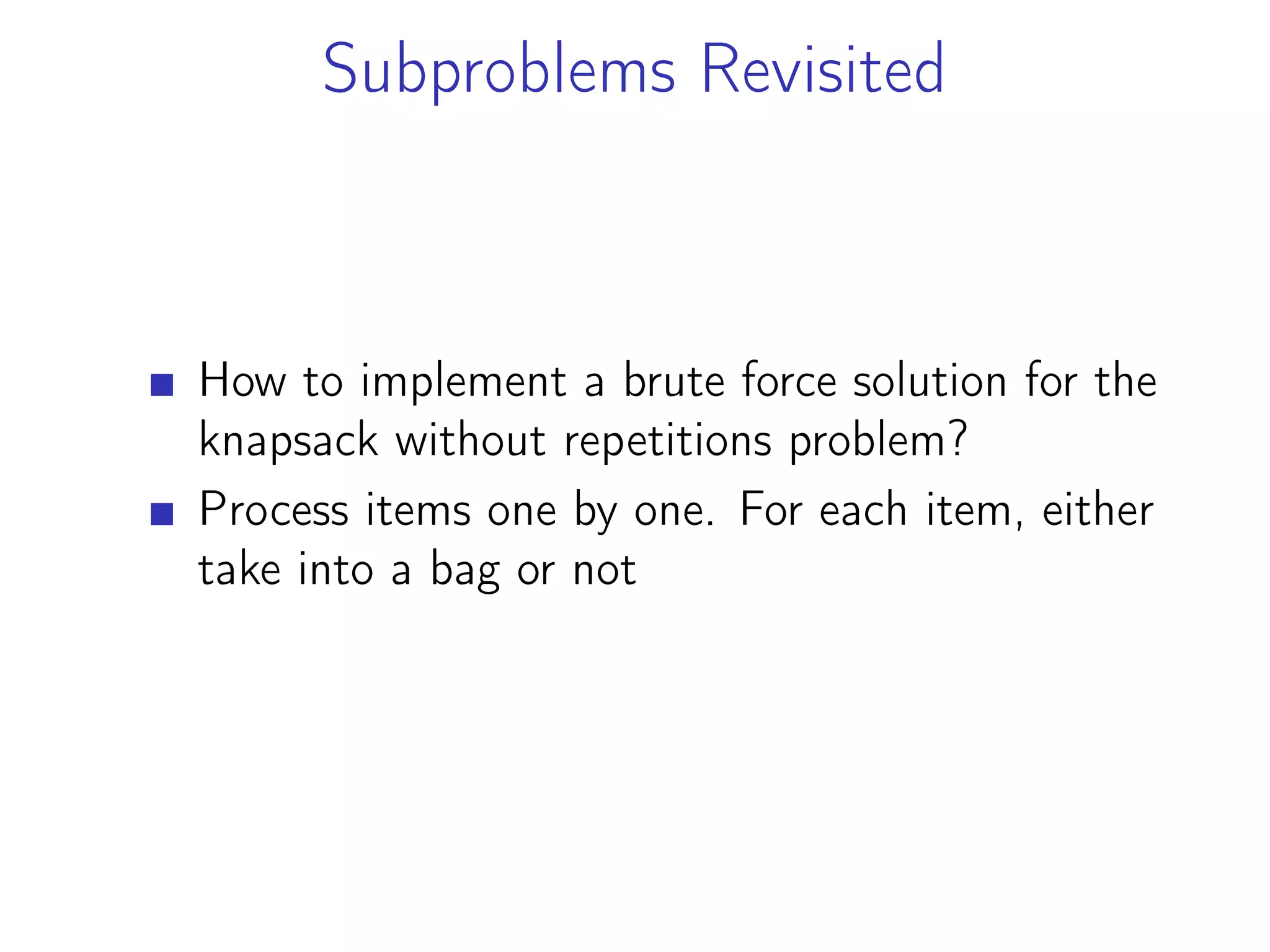 Subproblems Revisited

■ How to implement a brute force solution for the knapsack without repetitions problem?

■ Process items one by one. For each item, either take into a bag or not